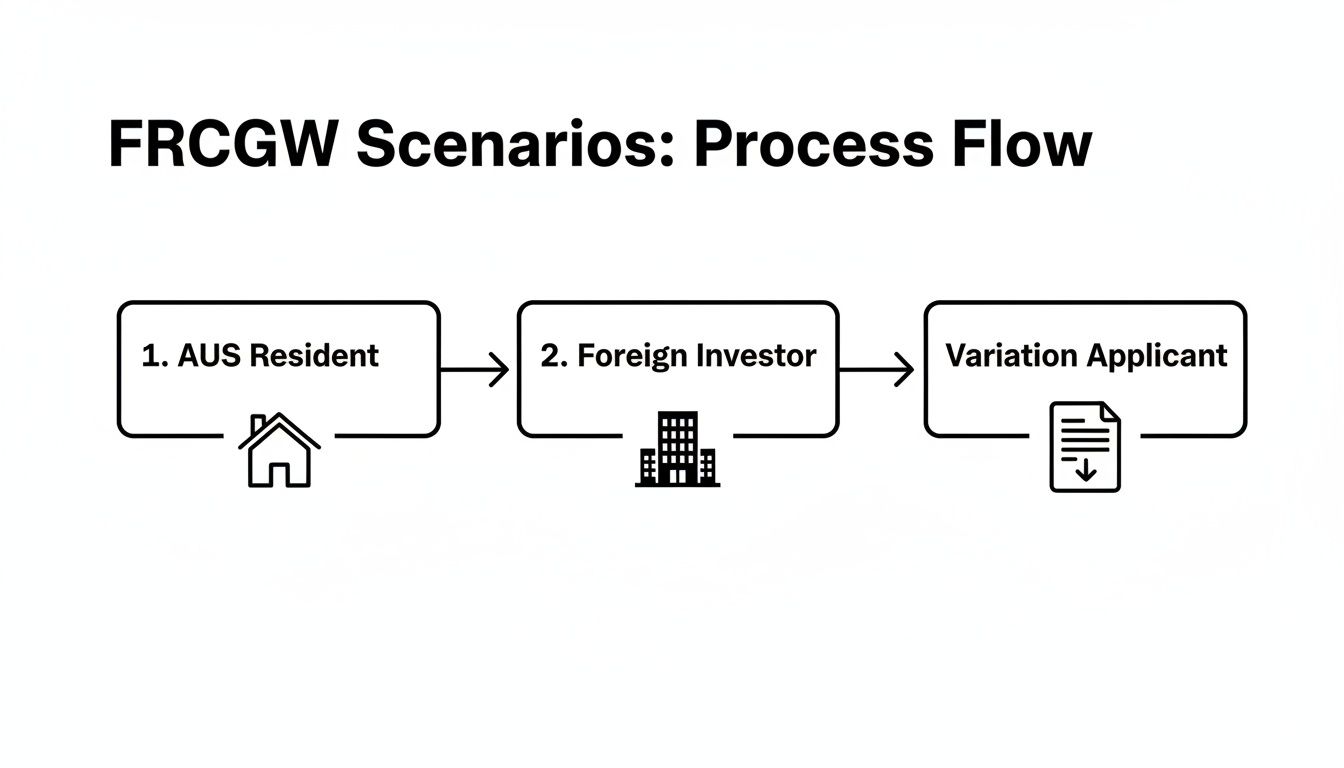 FRCGW Scenarios: Process Flow

1. AUS Resident

2. Foreign Investor

Variation Applicant